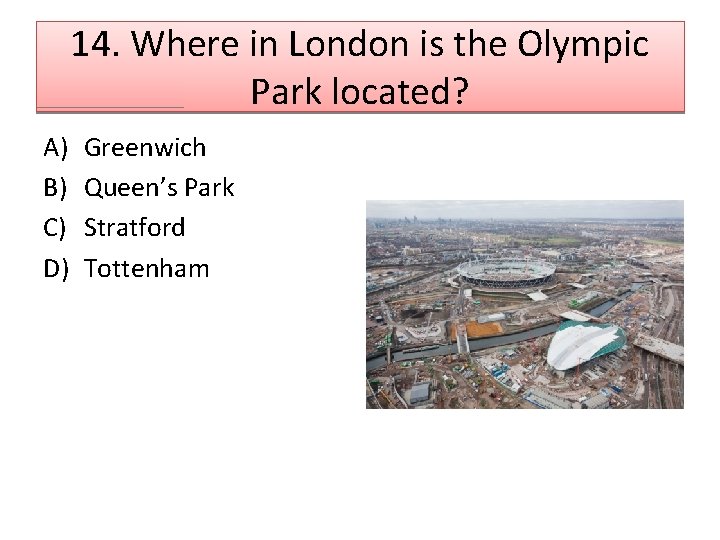 14. Where in London is the Olympic Park located?

A) Greenwich
B) Queen's Park
C) Stratford
D) Tottenham